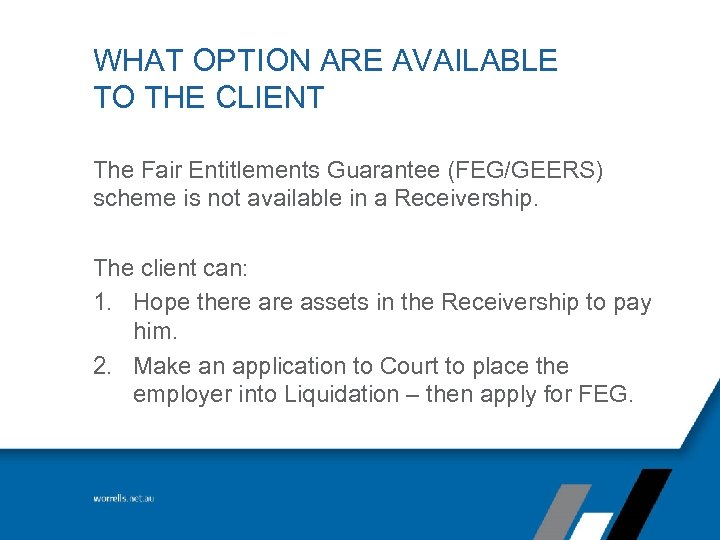 WHAT OPTION ARE AVAILABLE TO THE CLIENT

The Fair Entitlements Guarantee (FEG/GEERS) scheme is not available in a Receivership.

The client can:
1. Hope there are assets in the Receivership to pay him.
2. Make an application to Court to place the employer into Liquidation – then apply for FEG.

worrells.net.au